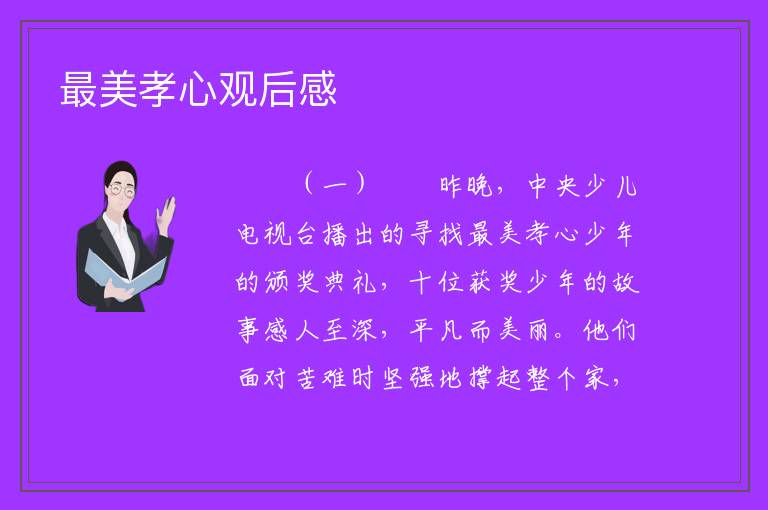 最美孝心观后感

（一）　昨晚，中央少儿电视台播出的寻找最美孝心少年的颁奖典礼，十位获奖少年的故事感人至深，平凡而美丽。他们面对苦难时坚强地撑起整个家，